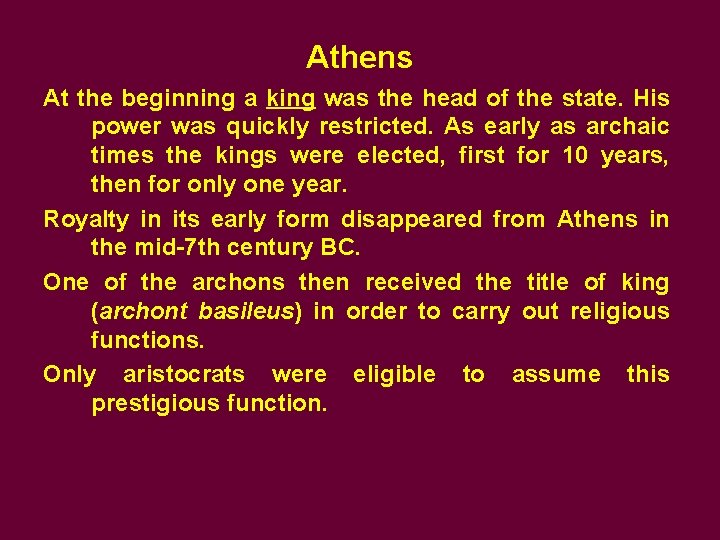 Athens

At the beginning a king was the head of the state. His power was quickly restricted. As early as archaic times the kings were elected, first for 10 years, then for only one year.

Royalty in its early form disappeared from Athens in the mid-7th century BC.

One of the archons then received the title of king (archont basileus) in order to carry out religious functions.

Only aristocrats were eligible to assume this prestigious function.